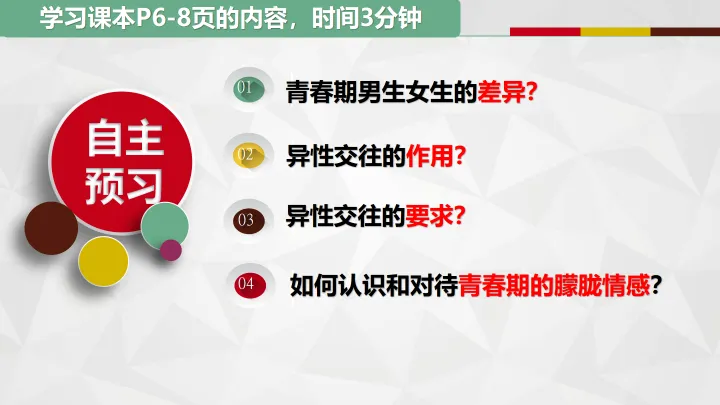 学习课本P6-8页的内容，时间3分钟

自主预习

01 青春期男生女生的差异?

02 异性交往的作用?

03 异性交往的要求?

04 如何认识和对待青春期的朦胧情感?